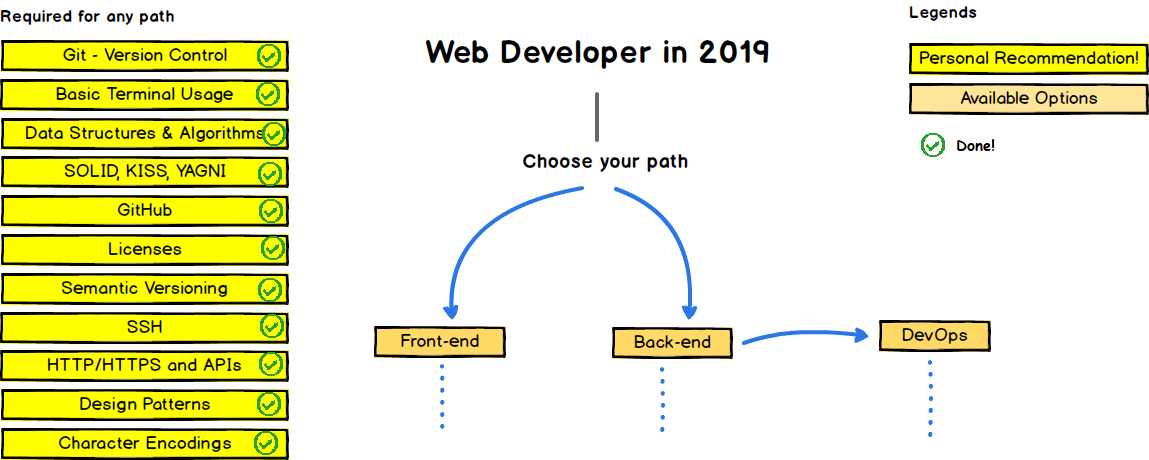 Required for any path

Git - Version Control

Basic Terminal Usage

Data Structures & Algorithms

SOLID, KISS, YAGNI

GitHub

Licenses

Semantic Versioning

SSH

HTTP/HTTPS and APIs

Design Patterns

Character Encodings

Web Developer in 2019

Choose your path

Front-end

Back-end

DevOps

Legends

Personal Recommendation!

Available Options

Done!